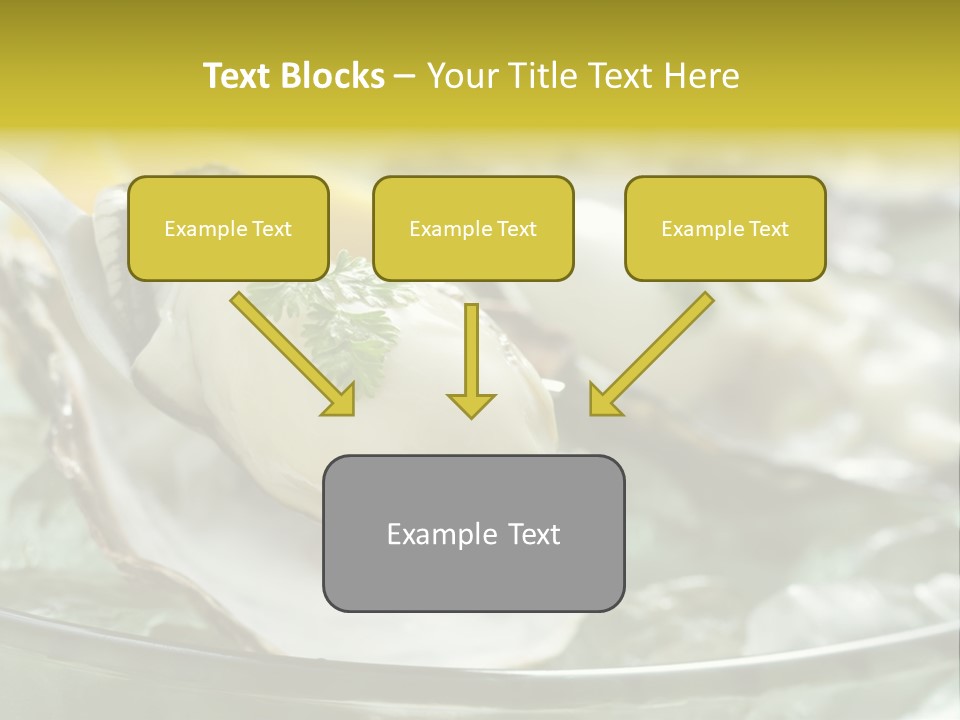 Text Blocks – Your Title Text Here

Example Text

Example Text

Example Text

Example Text